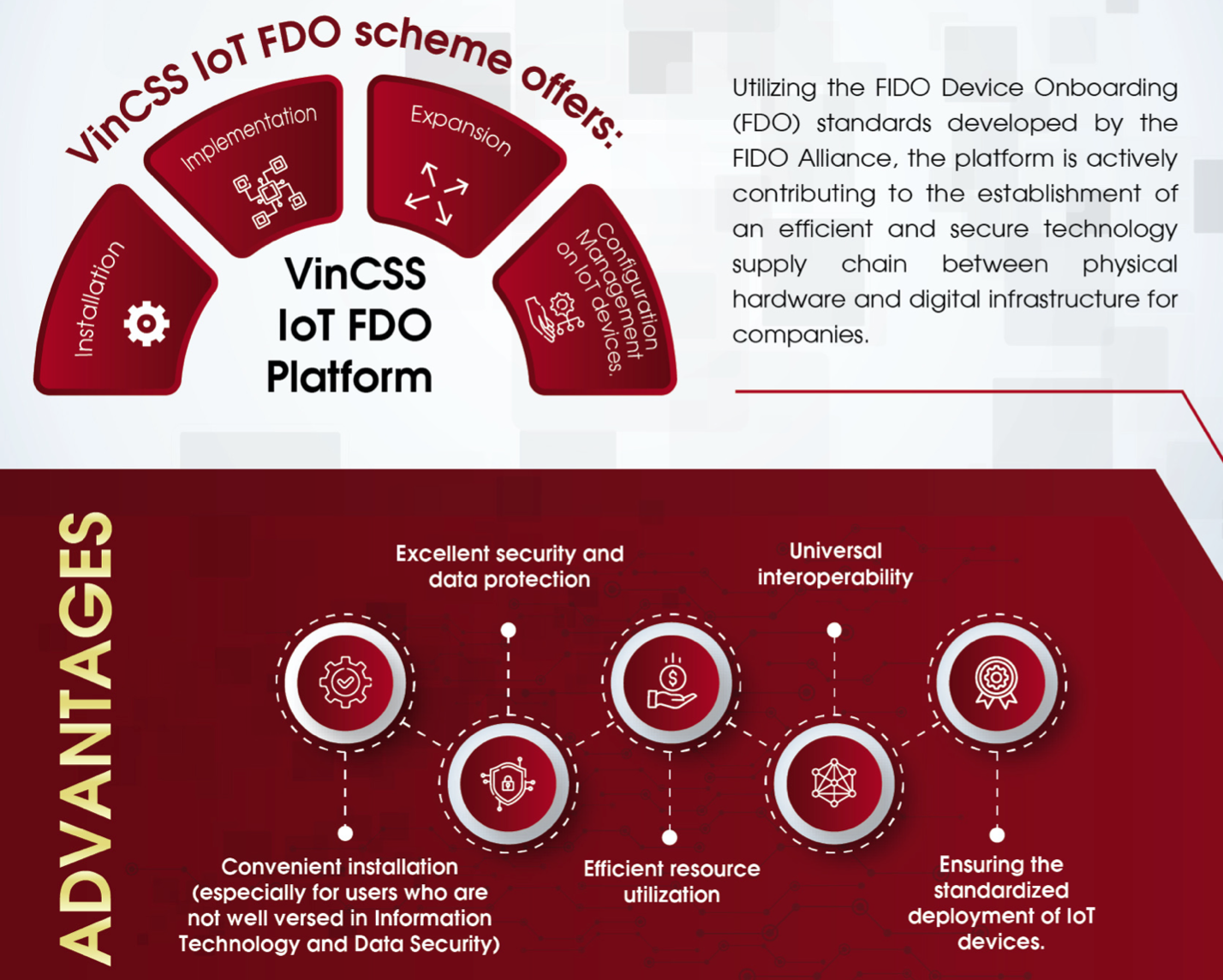 VinCSS IoT FDO scheme offers:

Installation

Implementation

Expansion

Configuration Management on IoT devices.

VinCSS IoT FDO Platform

Utilizing the FIDO Device Onboarding (FDO) standards developed by the FIDO Alliance, the platform is actively contributing to the establishment of an efficient and secure technology supply chain between physical hardware and digital infrastructure for companies.

ADVANTAGES

Excellent security and data protection

Universal interoperability

Convenient installation (especially for users who are not well versed in Information Technology and Data Security)

Efficient resource utilization

Ensuring the standardized deployment of IoT devices.